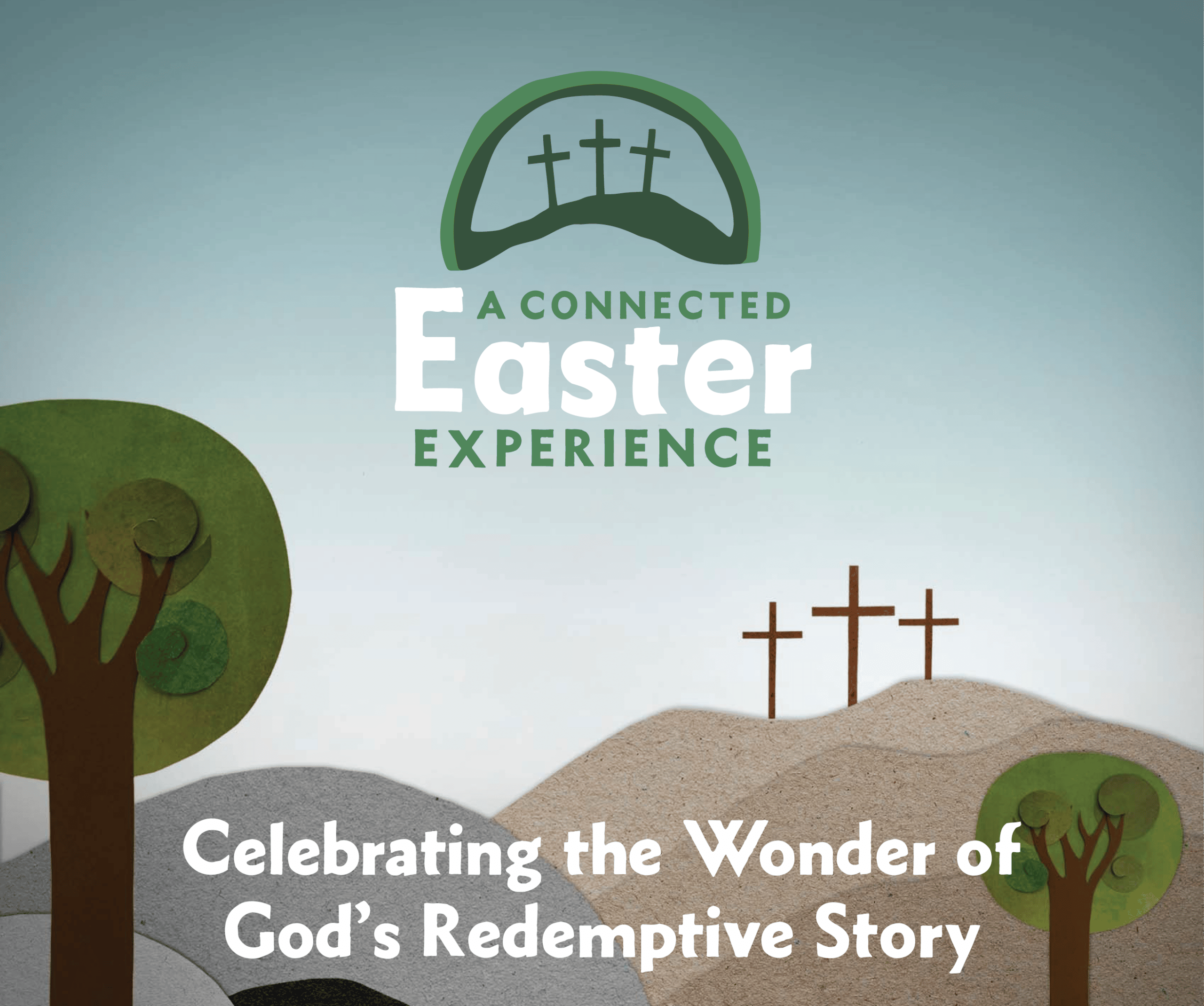 A CONNECTED
Easter
EXPERIENCE

Celebrating the Wonder of God's Redemptive Story